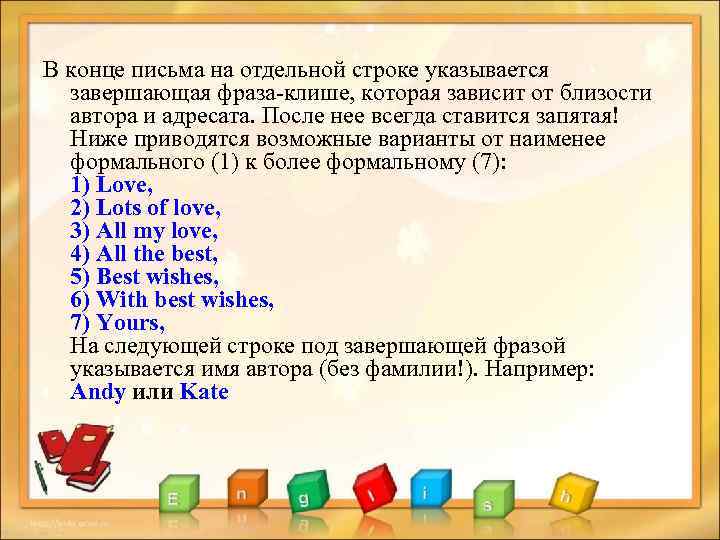 В конце письма на отдельной строке указывается завершающая фраза-клише, которая зависит от близости автора и адресата. После нее всегда ставится запятая! Ниже приводятся возможные варианты от наименее формального (1) к более формальному (7):
1) Love,
2) Lots of love,
3) All my love,
4) All the best,
5) Best wishes,
6) With best wishes,
7) Yours,
На следующей строке под завершающей фразой указывается имя автора (без фамилии!). Например: Andy или Kate

E n g l i s h